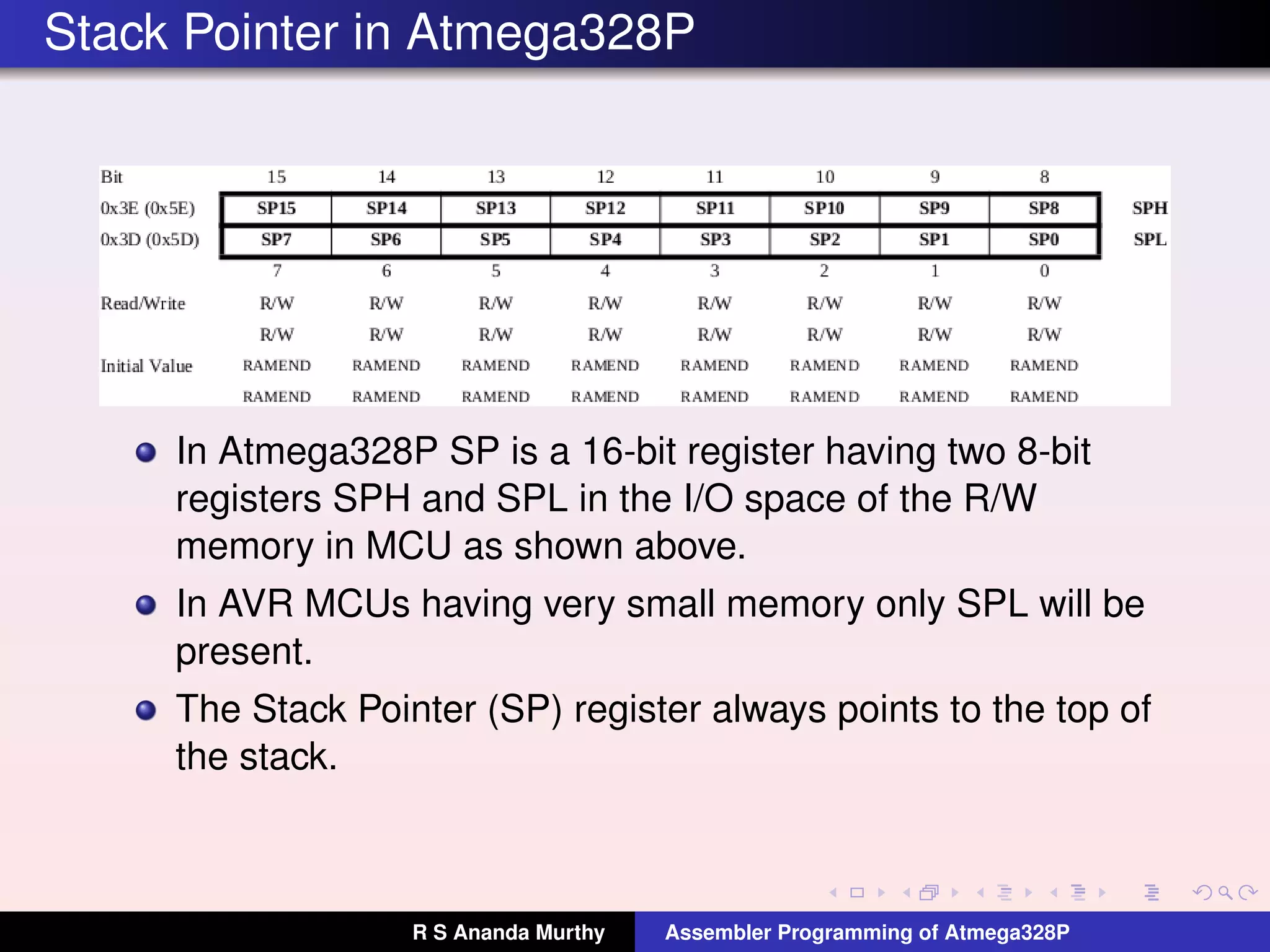 Stack Pointer in Atmega328P

| Bit | 15 | 14 | 13 | 12 | 11 | 10 | 9 | 8 | |
|---|---|---|---|---|---|---|---|---|---|
| 0x3E (0x5E) | SP15 | SP14 | SP13 | SP12 | SP11 | SP10 | SP9 | SP8 | SPH |
| 0x3D (0x5D) | SP7 | SP6 | SP5 | SP4 | SP3 | SP2 | SP1 | SP0 | SPL |
| | 7 | 6 | 5 | 4 | 3 | 2 | 1 | 0 | |
| Read/Write | R/W | R/W | R/W | R/W | R/W | R/W | R/W | R/W | |
| | R/W | R/W | R/W | R/W | R/W | R/W | R/W | R/W | |
| Initial Value | RAMEND | RAMEND | RAMEND | RAMEND | RAMEND | RAMEND | RAMEND | RAMEND | |
| | RAMEND | RAMEND | RAMEND | RAMEND | RAMEND | RAMEND | RAMEND | RAMEND | |

In Atmega328P SP is a 16-bit register having two 8-bit registers SPH and SPL in the I/O space of the R/W memory in MCU as shown above.

In AVR MCUs having very small memory only SPL will be present.

The Stack Pointer (SP) register always points to the top of the stack.

R S Ananda Murthy Assembler Programming of Atmega328P